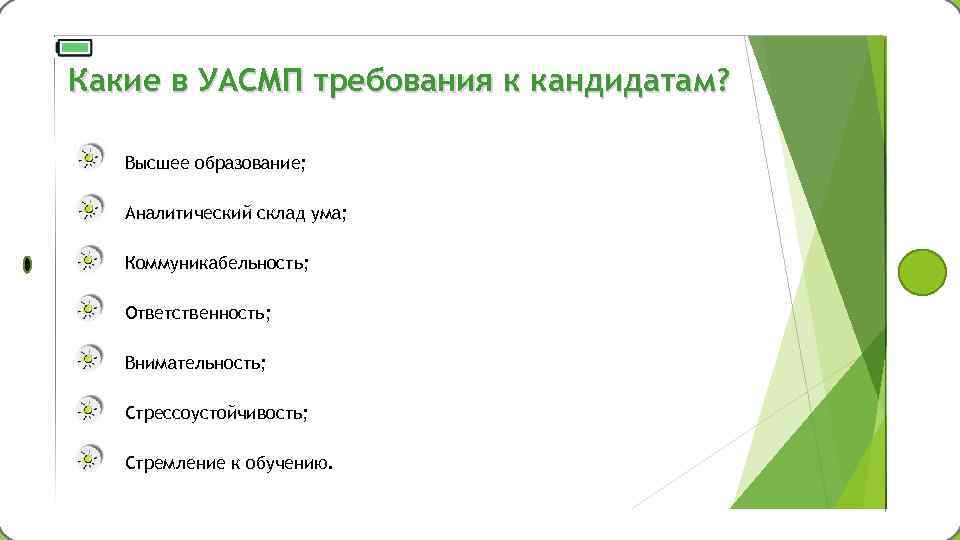 Какие в УАСМП требования к кандидатам?

Высшее образование;

Аналитический склад ума;

Коммуникабельность;

Ответственность;

Внимательность;

Стрессоустойчивость;

Стремление к обучению.